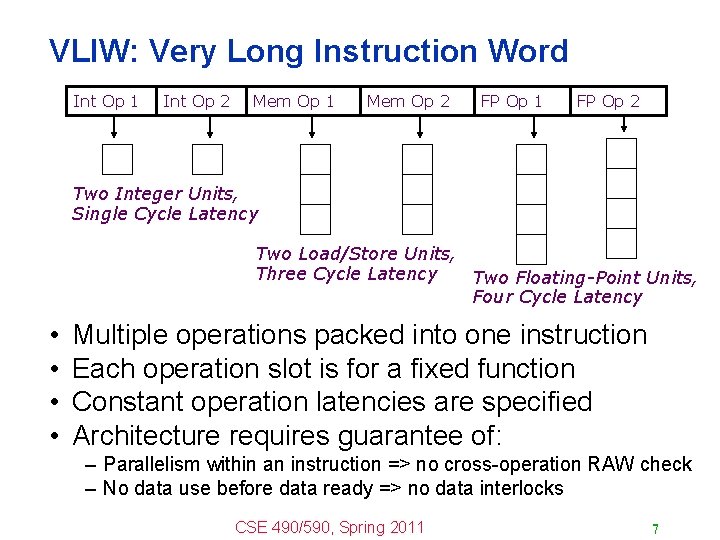 VLIW: Very Long Instruction Word

| Int Op 1 | Int Op 2 | Mem Op 1 | Mem Op 2 | FP Op 1 | FP Op 2 |
|---|---|---|---|---|---|

Two Integer Units, Single Cycle Latency

Two Load/Store Units, Three Cycle Latency

Two Floating-Point Units, Four Cycle Latency

• Multiple operations packed into one instruction
• Each operation slot is for a fixed function
• Constant operation latencies are specified
• Architecture requires guarantee of:
– Parallelism within an instruction => no cross-operation RAW check
– No data use before data ready => no data interlocks

CSE 490/590, Spring 2011

7